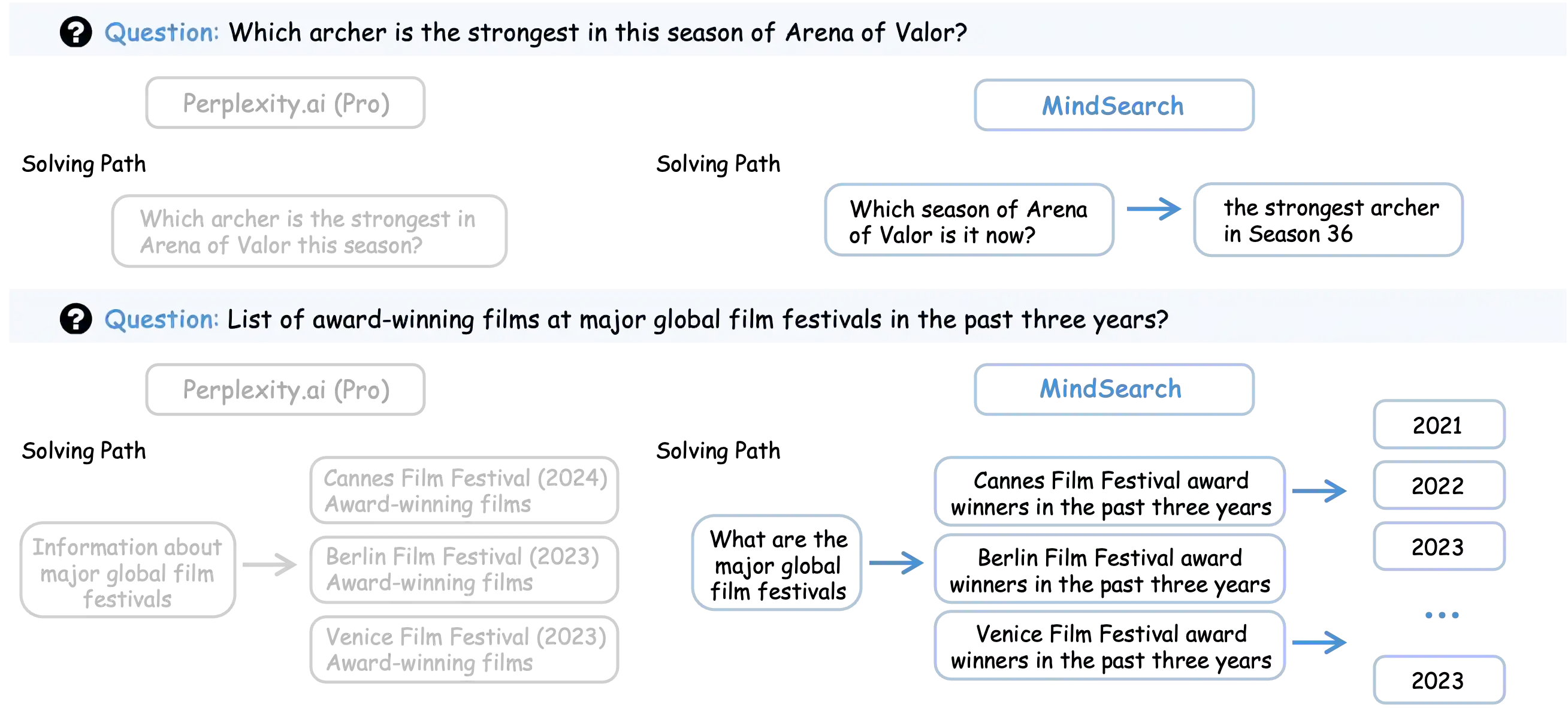 Question: Which archer is the strongest in this season of Arena of Valor?

Perplexity.ai (Pro)

Solving Path

Which archer is the strongest in Arena of Valor this season?

MindSearch

Solving Path

Which season of Arena of Valor is it now?

the strongest archer in Season 36

Question: List of award-winning films at major global film festivals in the past three years?

Perplexity.ai (Pro)

Solving Path

Information about major global film festivals

Cannes Film Festival (2024) Award-winning films

Berlin Film Festival (2023) Award-winning films

Venice Film Festival (2023) Award-winning films

MindSearch

Solving Path

What are the major global film festivals

Cannes Film Festival award winners in the past three years

Berlin Film Festival award winners in the past three years

Venice Film Festival award winners in the past three years

2021

2022

2023

...

2023